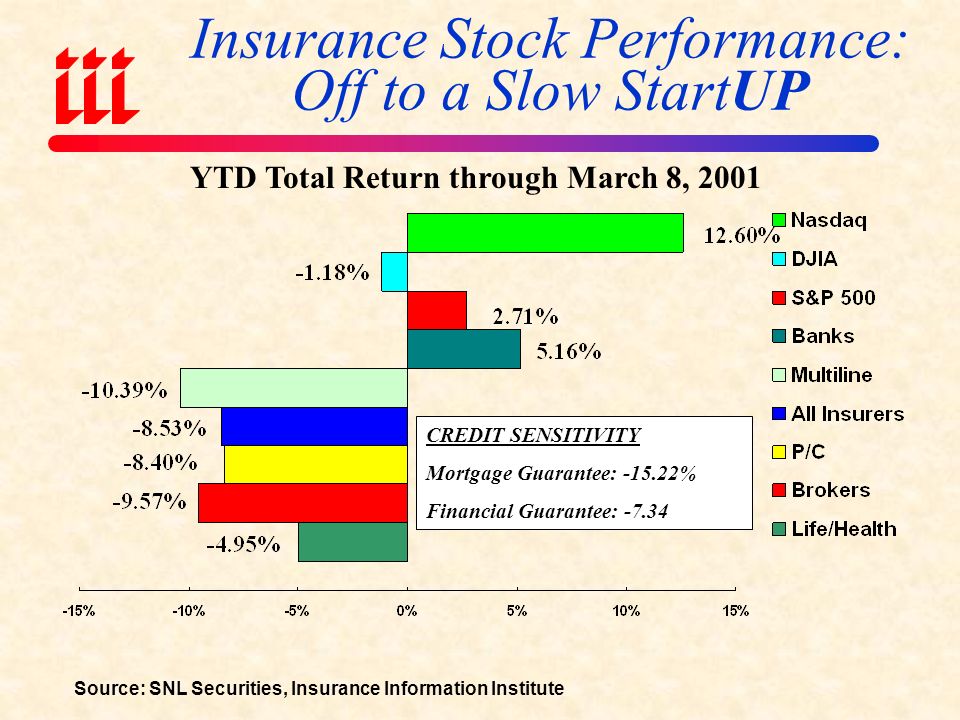 iii

Insurance Stock Performance: Off to a Slow StartUP

YTD Total Return through March 8, 2001

12.60%
-1.18%
2.71%
5.16%
-10.39%
-8.53%
-8.40%
-9.57%
-4.95%

CREDIT SENSITIVITY
Mortgage Guarantee: -15.22%
Financial Guarantee: -7.34

Nasdaq
DJIA
S&P 500
Banks
Multiline
All Insurers
P/C
Brokers
Life/Health

-15% -10% -5% 0% 5% 10% 15%

Source: SNL Securities, Insurance Information Institute